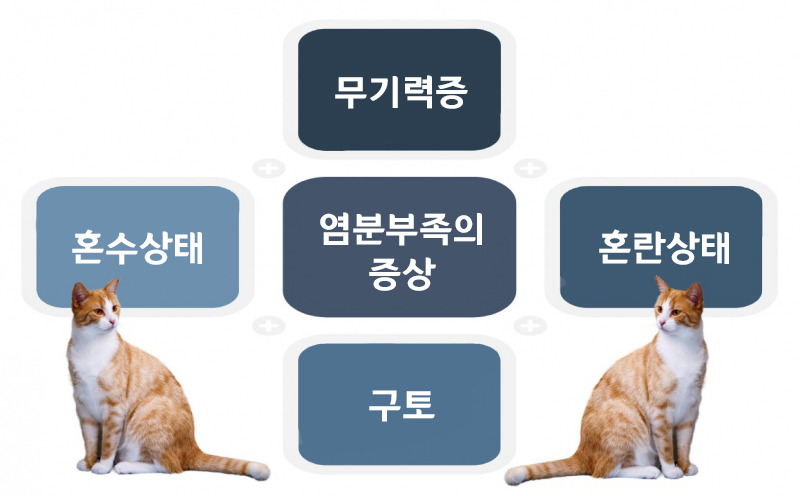 무기력증

혼수상태

염분부족의 증상

혼란상태

구토